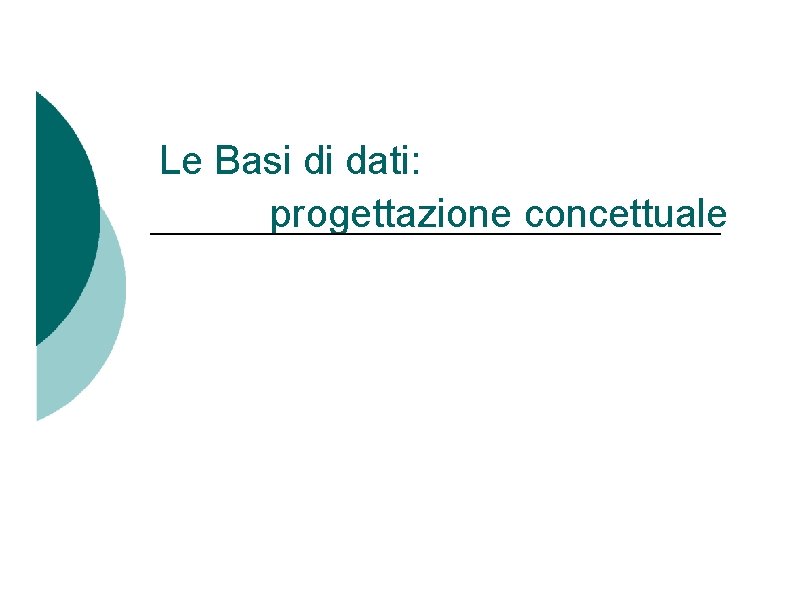 Le Basi di dati:
progettazione concettuale